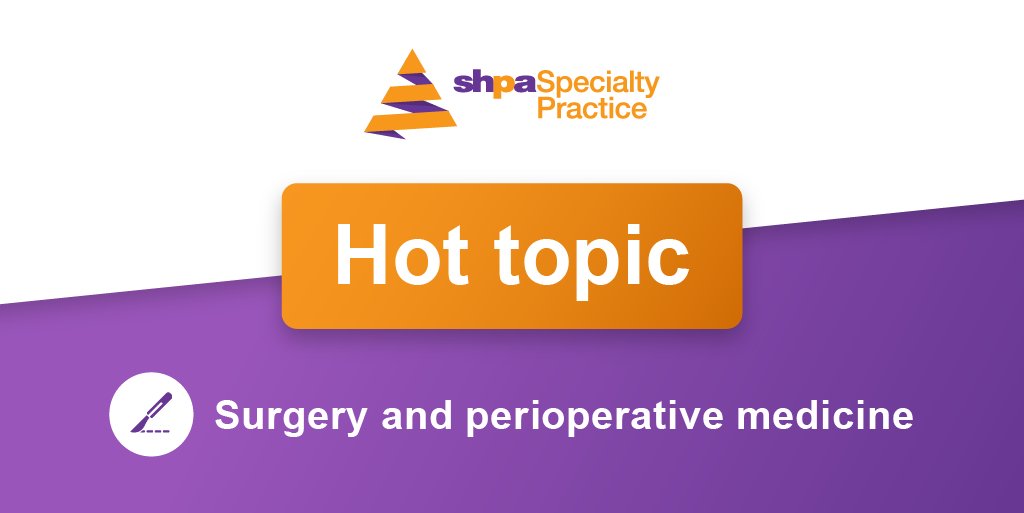 shpa Specialty Practice

Hot topic

Surgery and perioperative medicine